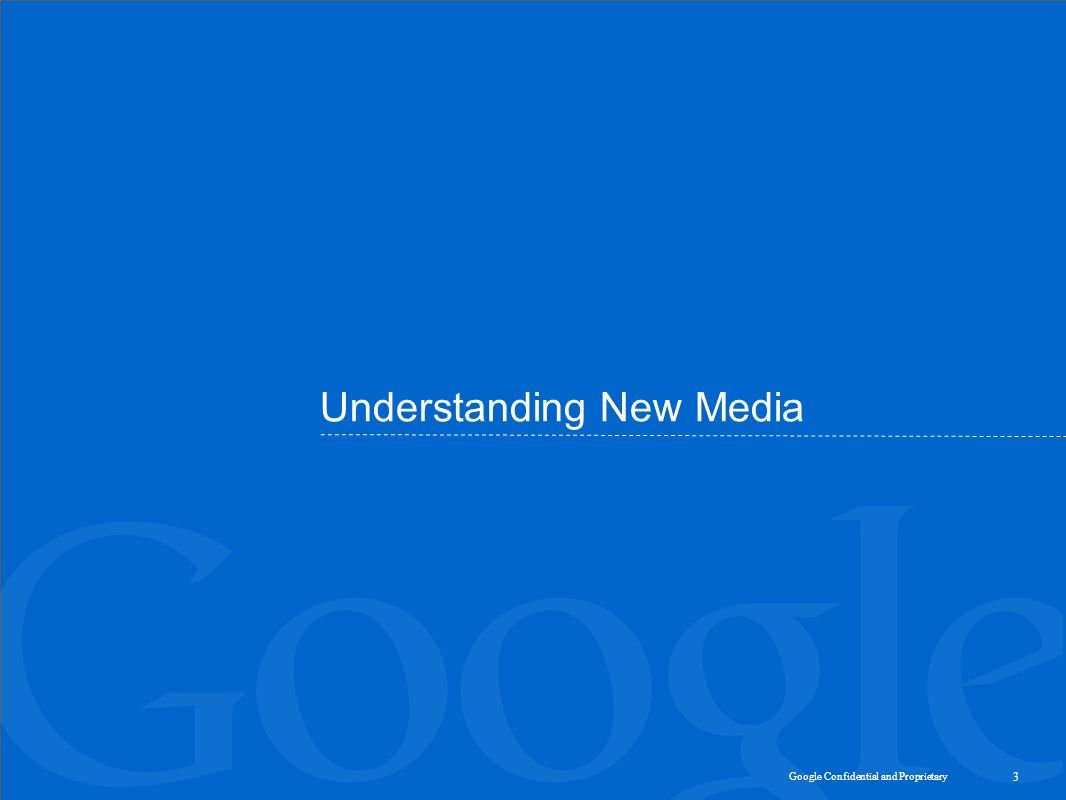 Understanding New Media

Google

Google Confidential and Proprietary 3